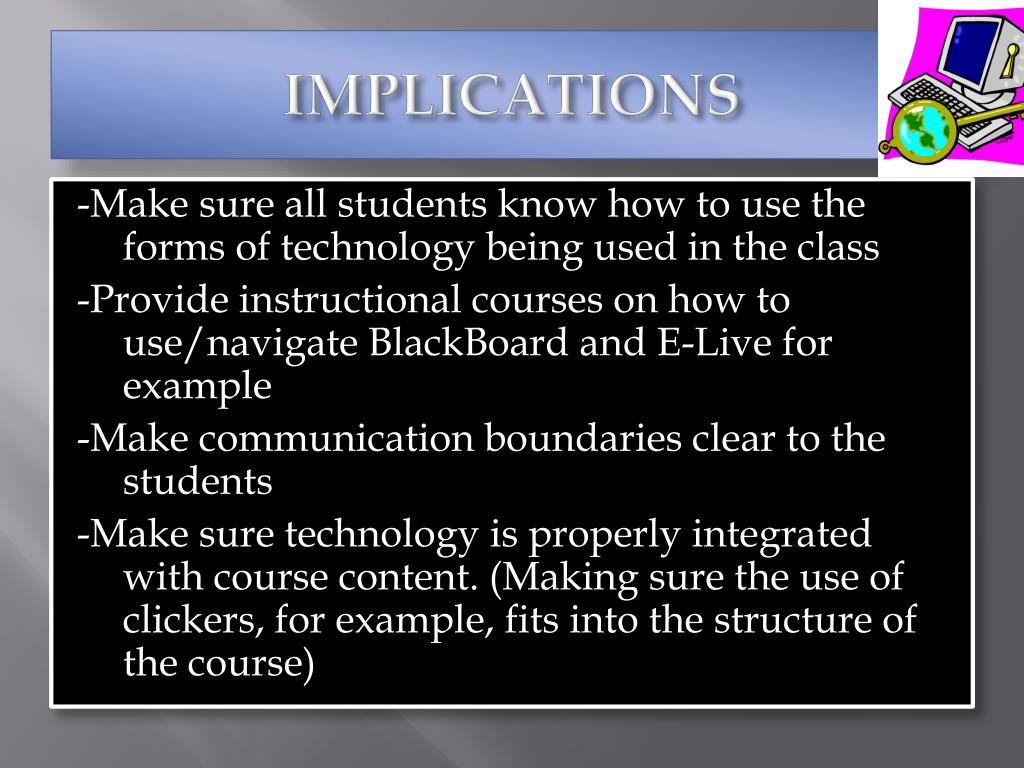 IMPLICATIONS

-Make sure all students know how to use the forms of technology being used in the class

-Provide instructional courses on how to use/navigate BlackBoard and E-Live for example

-Make communication boundaries clear to the students

-Make sure technology is properly integrated with course content. (Making sure the use of clickers, for example, fits into the structure of the course)